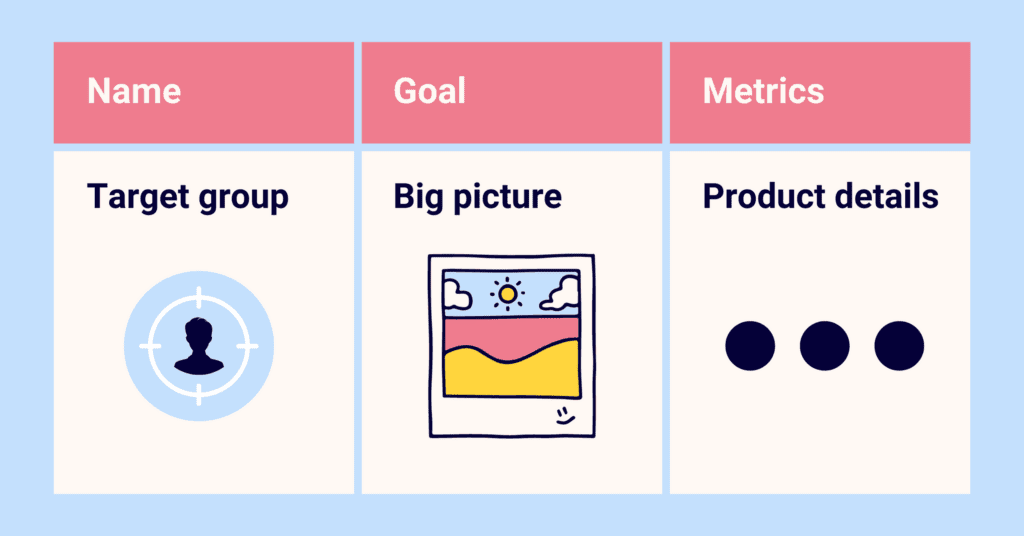 | Name | Goal | Metrics |
|---|---|---|
| Target group | Big picture | Product details |